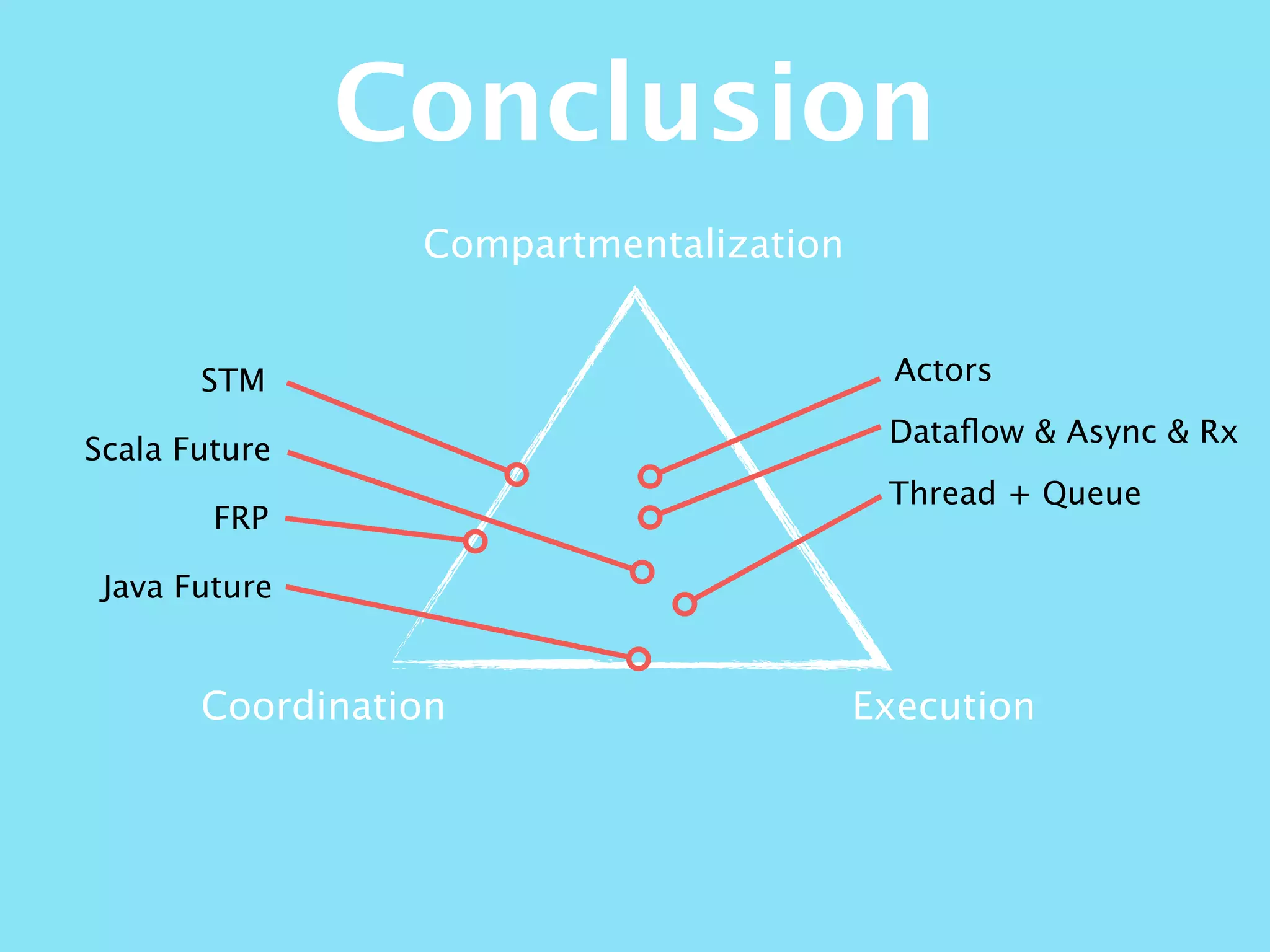 Conclusion

Compartmentalization

STM

Scala Future

FRP

Java Future

Actors

Dataflow & Async & Rx

Thread + Queue

Coordination

Execution